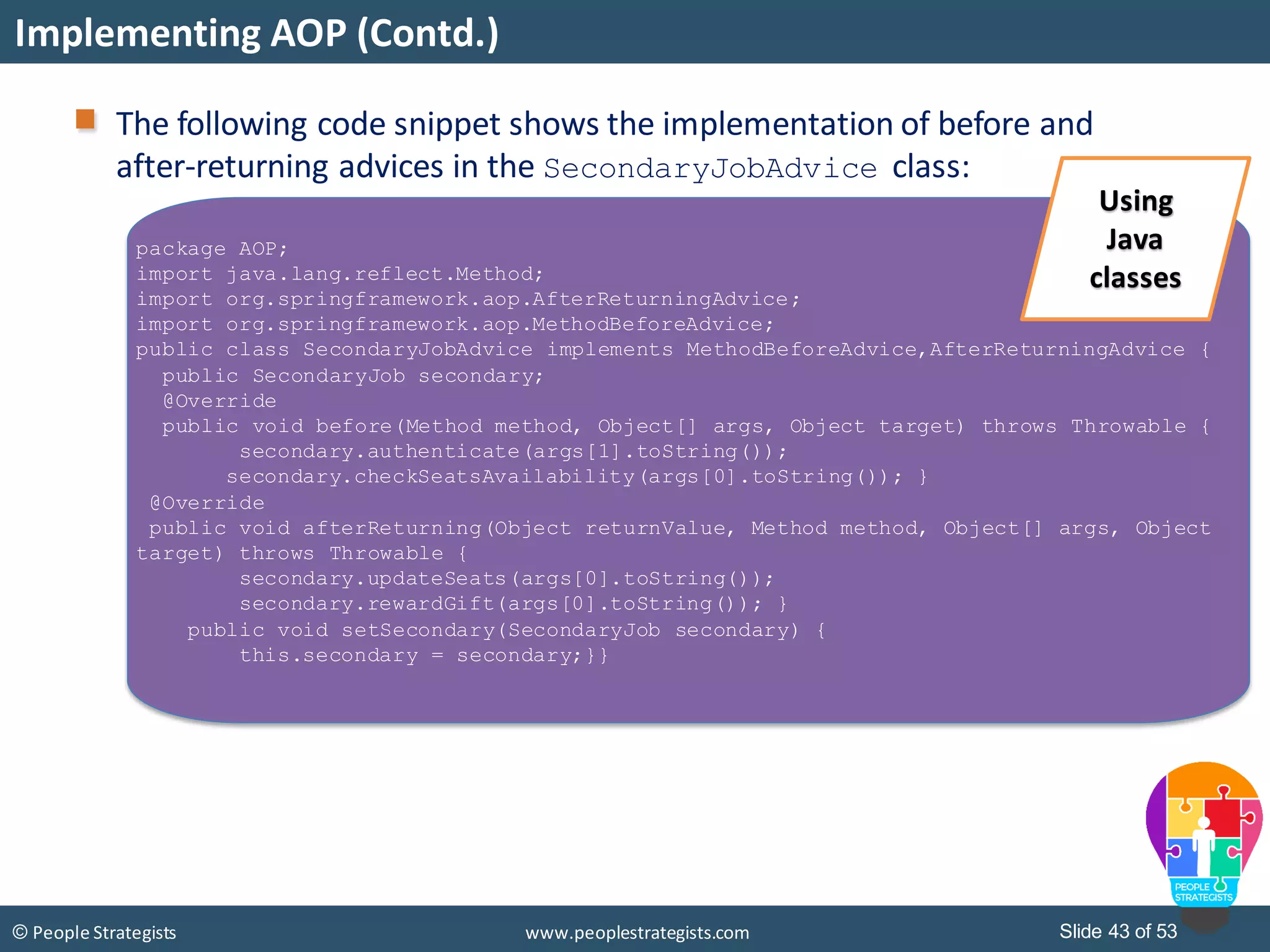 Implementing AOP (Contd.)

The following code snippet shows the implementation of before and after-returning advices in the SecondaryJobAdvice class:

Using Java classes

package AOP;
import java.lang.reflect.Method;
import org.springframework.aop.AfterReturningAdvice;
import org.springframework.aop.MethodBeforeAdvice;
public class SecondaryJobAdvice implements MethodBeforeAdvice,AfterReturningAdvice {
  public SecondaryJob secondary;
  @Override
  public void before(Method method, Object[] args, Object target) throws Throwable {
        secondary.authenticate(args[1].toString());
       secondary.checkSeatsAvailability(args[0].toString()); }
 @Override
 public void afterReturning(Object returnValue, Method method, Object[] args, Object target) throws Throwable {
        secondary.updateSeats(args[0].toString());
        secondary.rewardGift(args[0].toString()); }
    public void setSecondary(SecondaryJob secondary) {
        this.secondary = secondary;}}

PEOPLE STRATEGISTS

© People Strategists
www.peoplestrategists.com
Slide 43 of 53